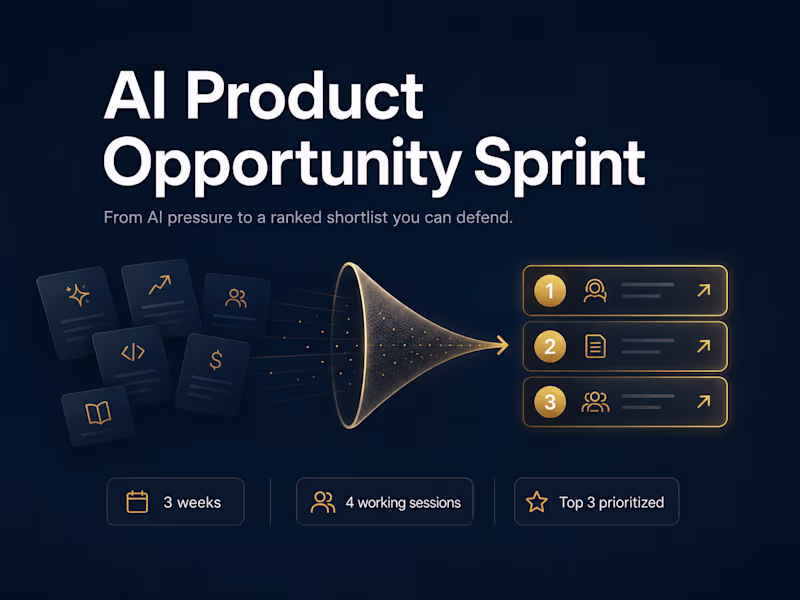 AI Product Opportunity Sprint

From AI pressure to a ranked shortlist you can defend.

1

2

3

3 weeks

4 working sessions

Top 3 prioritized